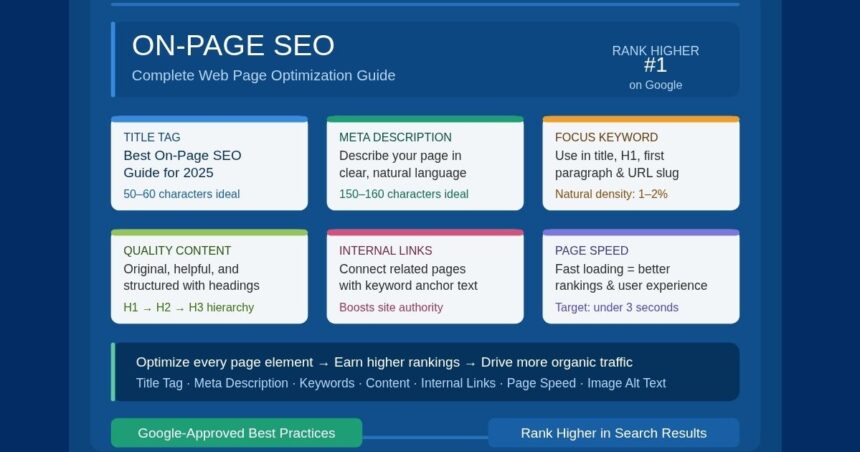 ON-PAGE SEO
Complete Web Page Optimization Guide

RANK HIGHER
#1
on Google

TITLE TAG
Best On-Page SEO Guide for 2025
50–60 characters ideal

META DESCRIPTION
Describe your page in clear, natural language
150–160 characters ideal

FOCUS KEYWORD
Use in title, H1, first paragraph & URL slug
Natural density: 1–2%

QUALITY CONTENT
Original, helpful, and structured with headings
H1 → H2 → H3 hierarchy

INTERNAL LINKS
Connect related pages with keyword anchor text
Boosts site authority

PAGE SPEED
Fast loading = better rankings & user experience
Target: under 3 seconds

Optimize every page element → Earn higher rankings → Drive more organic traffic
Title Tag · Meta Description · Keywords · Content · Internal Links · Page Speed · Image Alt Text

Google-Approved Best Practices

Rank Higher in Search Results